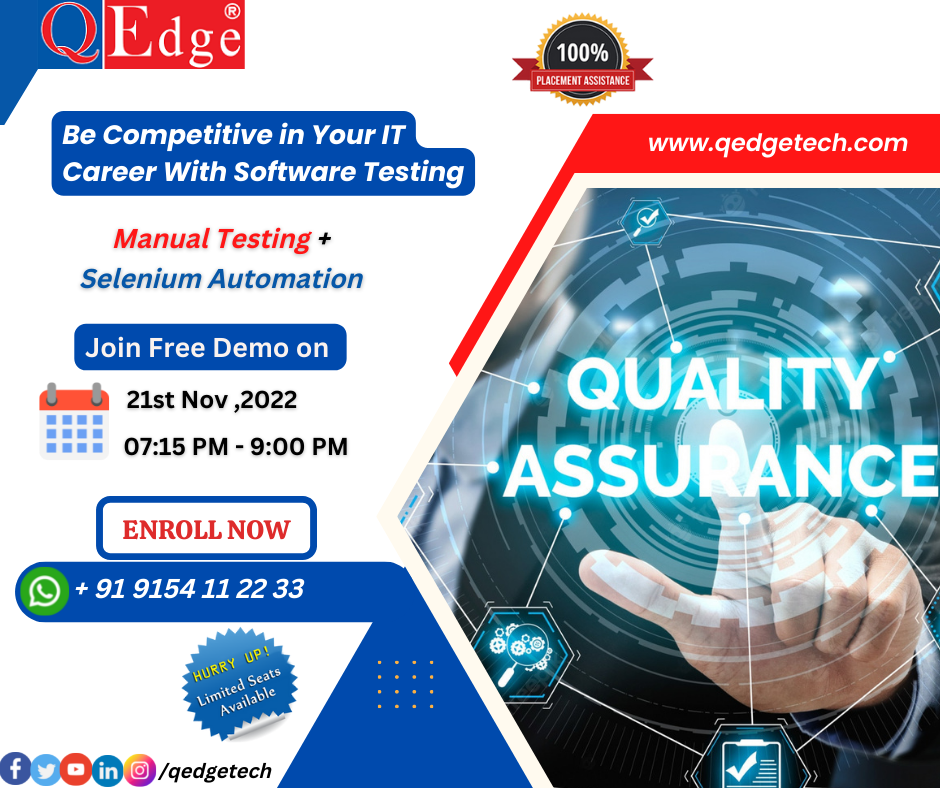 QEdge®

100%
PLACEMENT ASSISTANCE

Be Competitive in Your IT Career With Software Testing

www.qedgetech.com

Manual Testing +
Selenium Automation

Join Free Demo on

21st Nov ,2022
07:15 PM - 9:00 PM

QUALITY
ASSURANCE

ENROLL NOW

+ 91 9154 11 22 33

HURRY UP!
Limited Seats
Available

/qedgetech